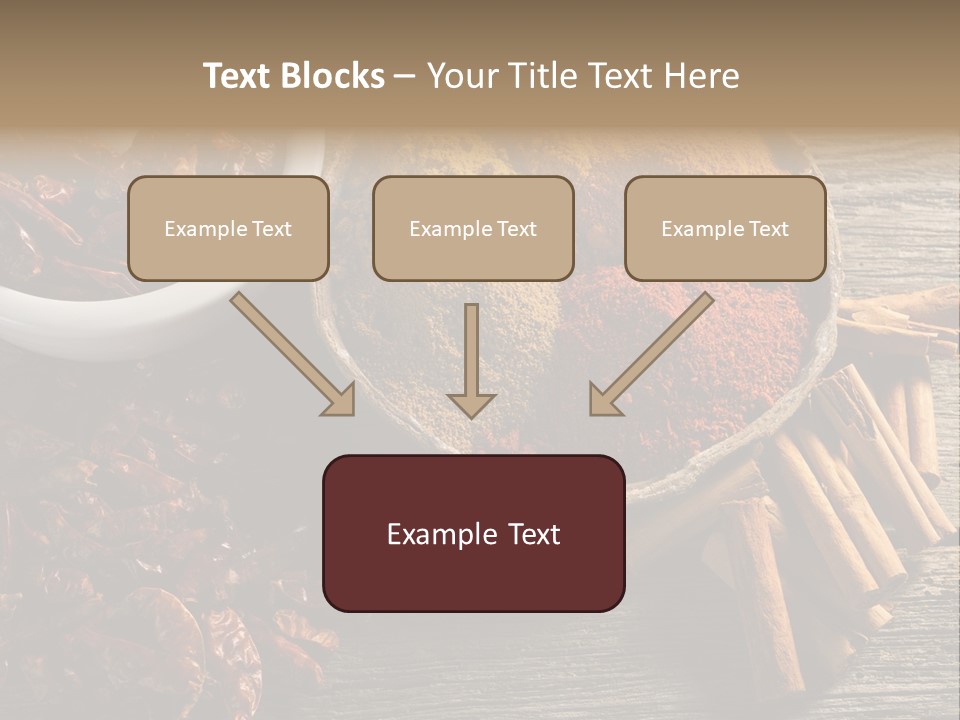 Text Blocks – Your Title Text Here

Example Text

Example Text

Example Text

Example Text